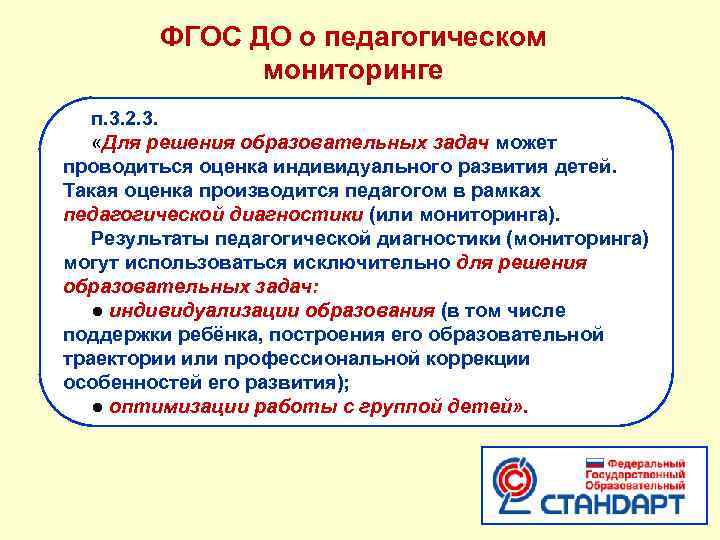 ФГОС ДО о педагогическом мониторинге

п.3.2.3.

«Для решения образовательных задач может проводиться оценка индивидуального развития детей. Такая оценка производится педагогом в рамках педагогической диагностики (или мониторинга).

Результаты педагогической диагностики (мониторинга) могут использоваться исключительно для решения образовательных задач:

● индивидуализации образования (в том числе поддержки ребёнка, построения его образовательной траектории или профессиональной коррекции особенностей его развития);

● оптимизации работы с группой детей».

Федеральный Государственный Образовательный СТАНДАРТ